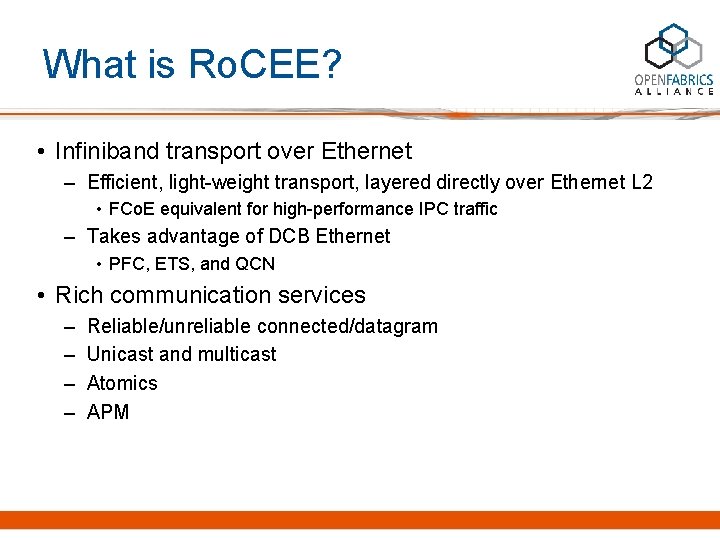 What is RoCEE?

OPENFABRICS
ALLIANCE

• Infiniband transport over Ethernet
– Efficient, light-weight transport, layered directly over Ethernet L2
• FCoE equivalent for high-performance IPC traffic
– Takes advantage of DCB Ethernet
• PFC, ETS, and QCN
• Rich communication services
– Reliable/unreliable connected/datagram
– Unicast and multicast
– Atomics
– APM